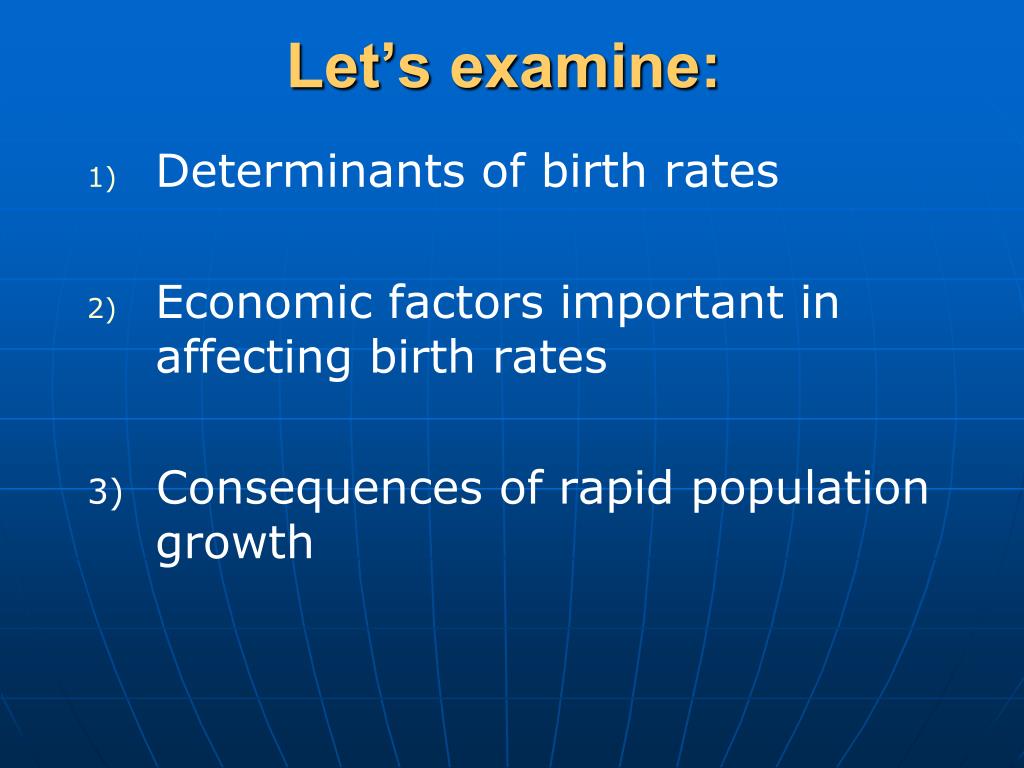 Let’s examine:

1) Determinants of birth rates

2) Economic factors important in affecting birth rates

3) Consequences of rapid population growth